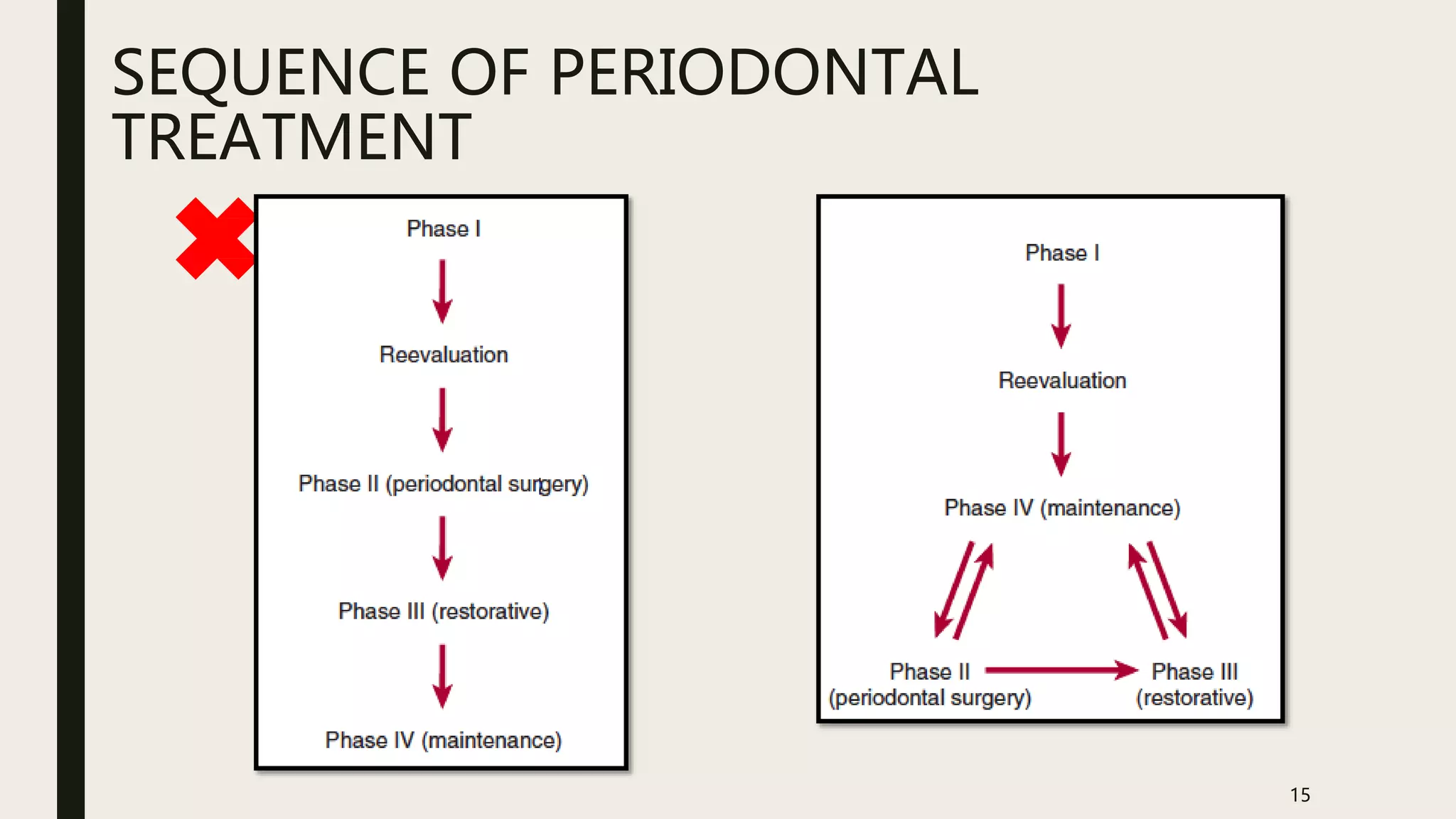 SEQUENCE OF PERIODONTAL TREATMENT

Phase I

Reevaluation

Phase II (periodontal surgery)

Phase III (restorative)

Phase IV (maintenance)

Phase I

Reevaluation

Phase IV (maintenance)

Phase II
(periodontal surgery)

Phase III
(restorative)

15